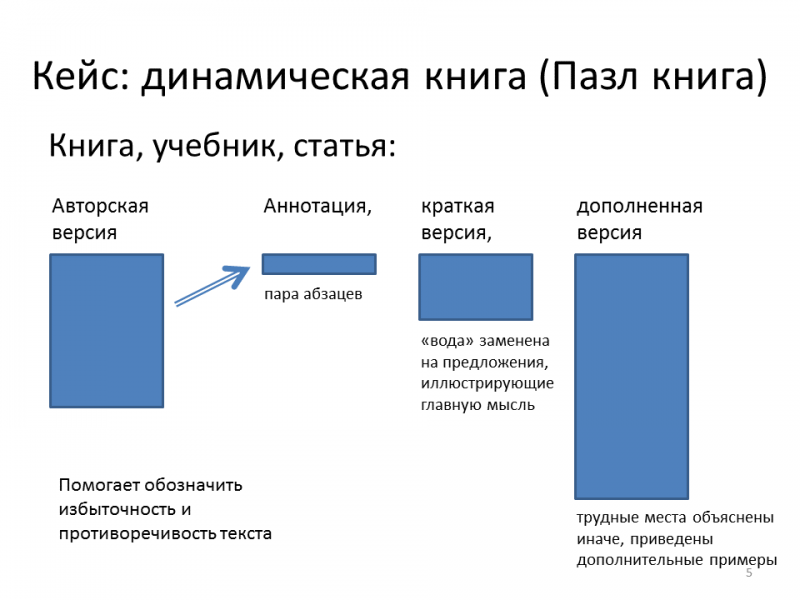 Кейс: динамическая книга (Пазл книга)

Книга, учебник, статья:

Авторская версия

Аннотация,

пара абзацев

краткая версия,

«вода» заменена на предложения, иллюстрирующие главную мысль

дополненная версия

трудные места объяснены иначе, приведены дополнительные примеры

Помогает обозначить избыточность и противоречивость текста

5